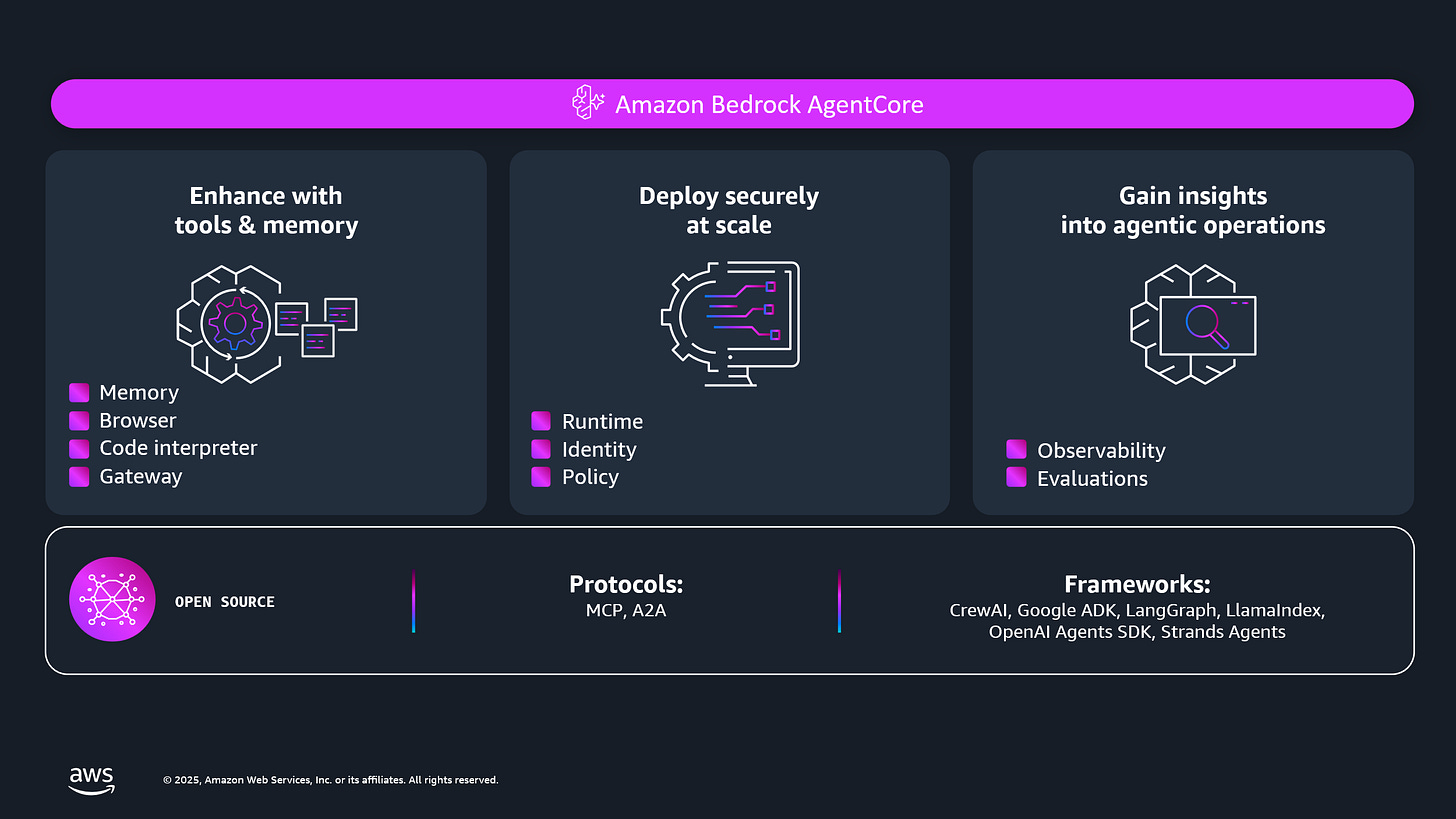 Amazon Bedrock AgentCore

Enhance with tools & memory

Memory
Browser
Code interpreter
Gateway

Deploy securely at scale

Runtime
Identity
Policy

Gain insights into agentic operations

Observability
Evaluations

OPEN SOURCE

Protocols:
MCP, A2A

Frameworks:
CrewAI, Google ADK, LangGraph, LlamaIndex, OpenAI Agents SDK, Strands Agents

aws

© 2025, Amazon Web Services, Inc. or its affiliates. All rights reserved.